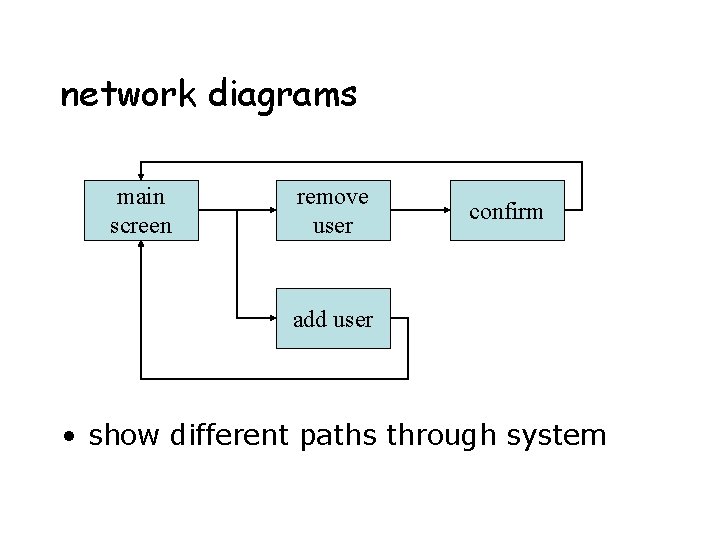 network diagrams

main screen

remove user

confirm

add user

• show different paths through system